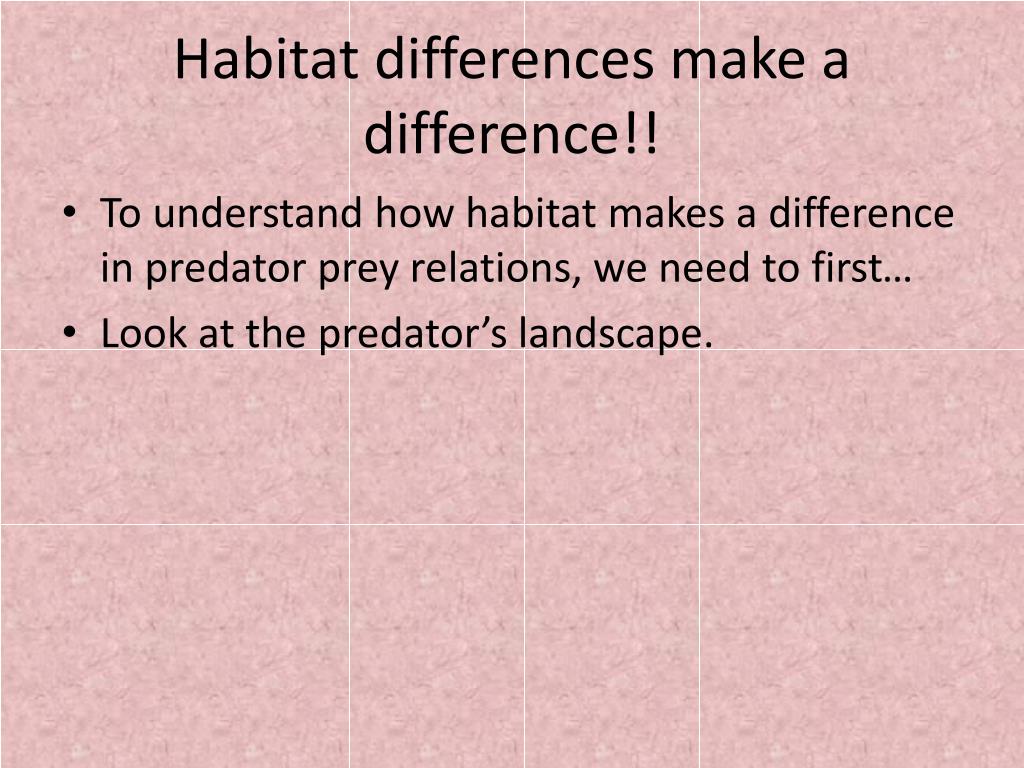 Habitat differences make a difference!!

• To understand how habitat makes a difference in predator prey relations, we need to first…
• Look at the predator’s landscape.